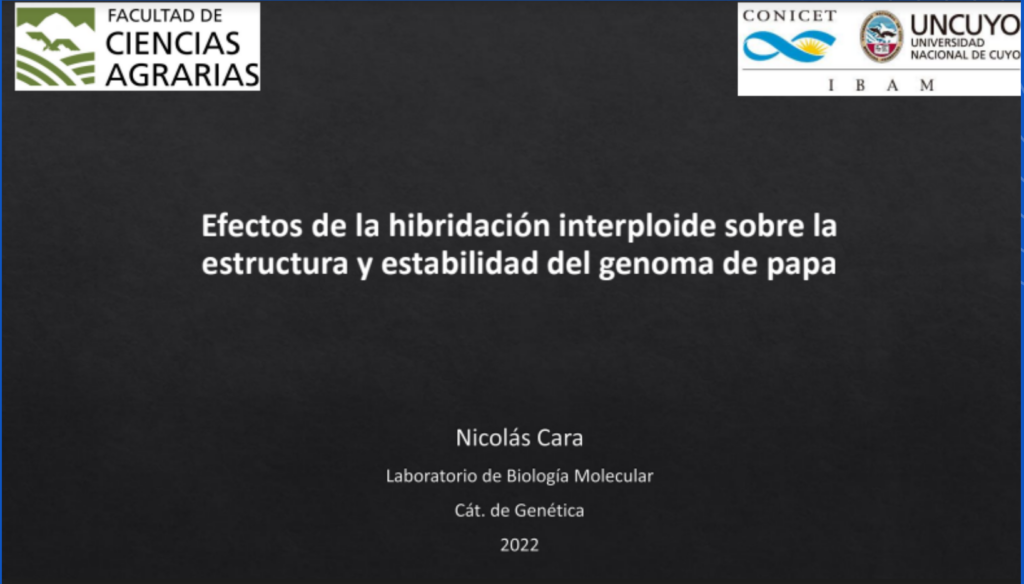 FACULTAD DE
CIENCIAS
AGRARIAS

CONICET

UNCUYO
UNIVERSIDAD
NACIONAL DE CUYO

I B A M

Efectos de la hibridación interploide sobre la estructura y estabilidad del genoma de papa

Nicolás Cara

Laboratorio de Biología Molecular

Cát. de Genética

2022